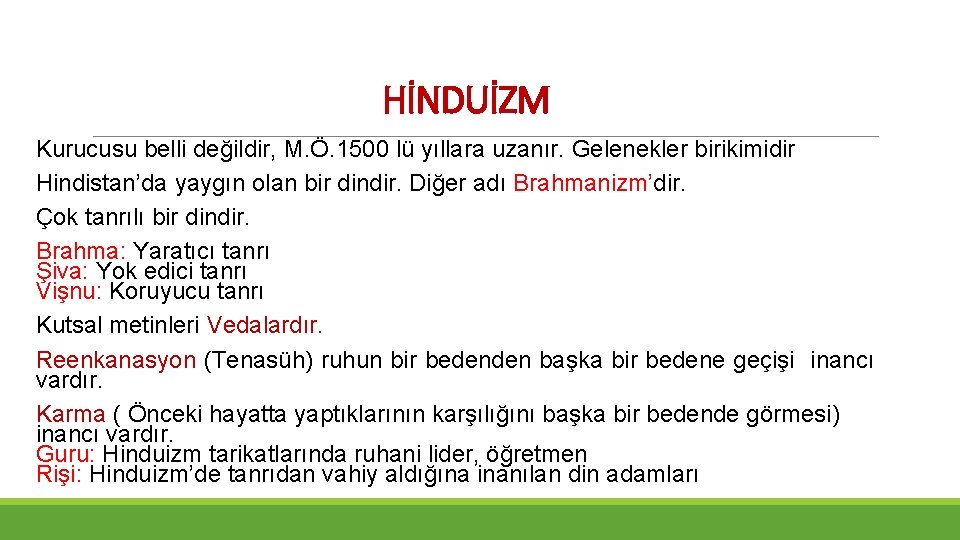 HİNDUİZM

Kurucusu belli değildir, M.Ö.1500 lü yıllara uzanır. Gelenekler birikimidir

Hindistan'da yaygın olan bir dindir. Diğer adı Brahmanizm'dir.

Çok tanrılı bir dindir.

Brahma: Yaratıcı tanrı
Şiva: Yok edici tanrı
Vişnu: Koruyucu tanrı

Kutsal metinleri Vedalardır.

Reenkanasyon (Tenasüh) ruhun bir bedenden başka bir bedene geçişi inancı vardır.

Karma ( Önceki hayatta yaptıklarının karşılığını başka bir bedende görmesi) inancı vardır.
Guru: Hinduizm tarikatlarında ruhani lider, öğretmen
Rişi: Hinduizm'de tanrıdan vahiy aldığına inanılan din adamları